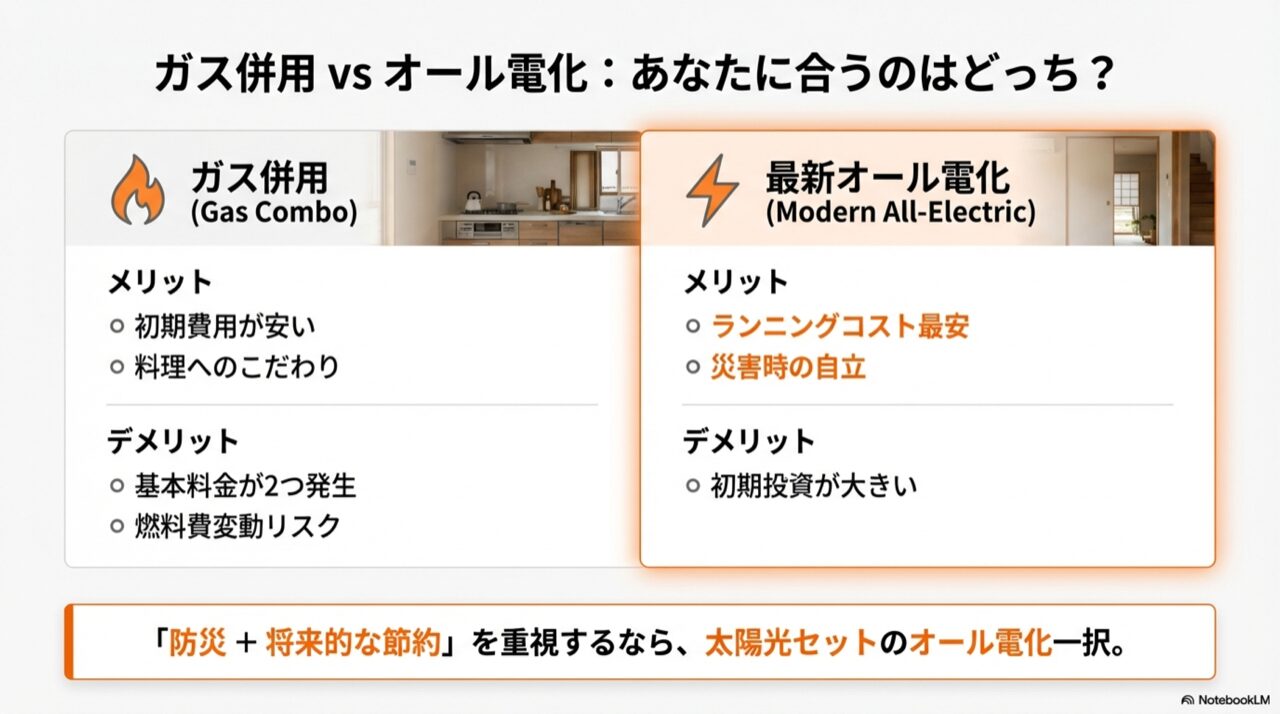 ガス併用 vs オール電化：あなたに合うのはどっち？

ガス併用
(Gas Combo)

メリット
○ 初期費用が安い
○ 料理へのこだわり

デメリット
○ 基本料金が2つ発生
○ 燃料費変動リスク

最新オール電化
(Modern All-Electric)

メリット
○ ランニングコスト最安
○ 災害時の自立

デメリット
○ 初期投資が大きい

「防災 + 将来的な節約」を重視するなら、太陽光セットのオール電化一択。

NotebookLM